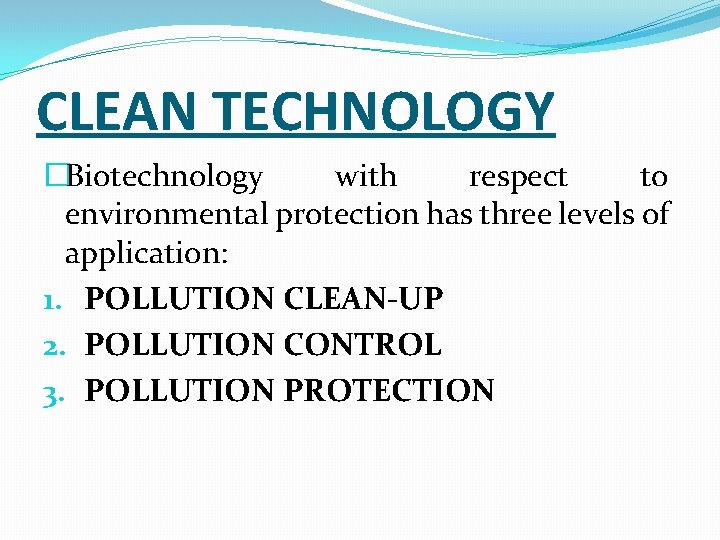 CLEAN TECHNOLOGY

□Biotechnology with respect to environmental protection has three levels of application:

1. POLLUTION CLEAN-UP
2. POLLUTION CONTROL
3. POLLUTION PROTECTION